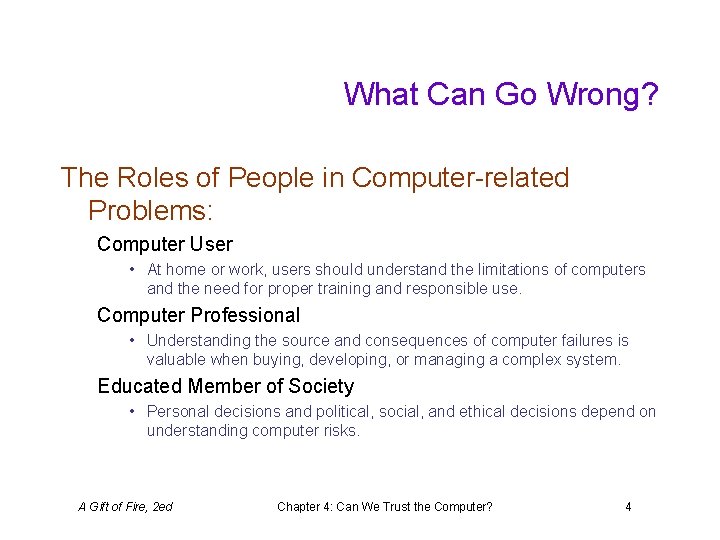 What Can Go Wrong?

The Roles of People in Computer-related Problems:

Computer User

• At home or work, users should understand the limitations of computers and the need for proper training and responsible use.

Computer Professional

• Understanding the source and consequences of computer failures is valuable when buying, developing, or managing a complex system.

Educated Member of Society

• Personal decisions and political, social, and ethical decisions depend on understanding computer risks.

A Gift of Fire, 2ed    Chapter 4: Can We Trust the Computer?    4